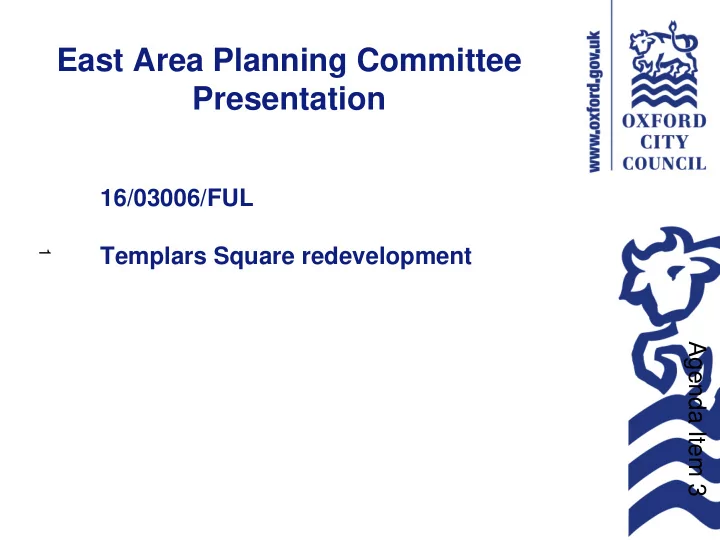 East Area Planning Committee Presentation

www.oxford.gov.uk

OXFORD CITY COUNCIL

16/03006/FUL

1

Templars Square redevelopment

Agenda Item 3